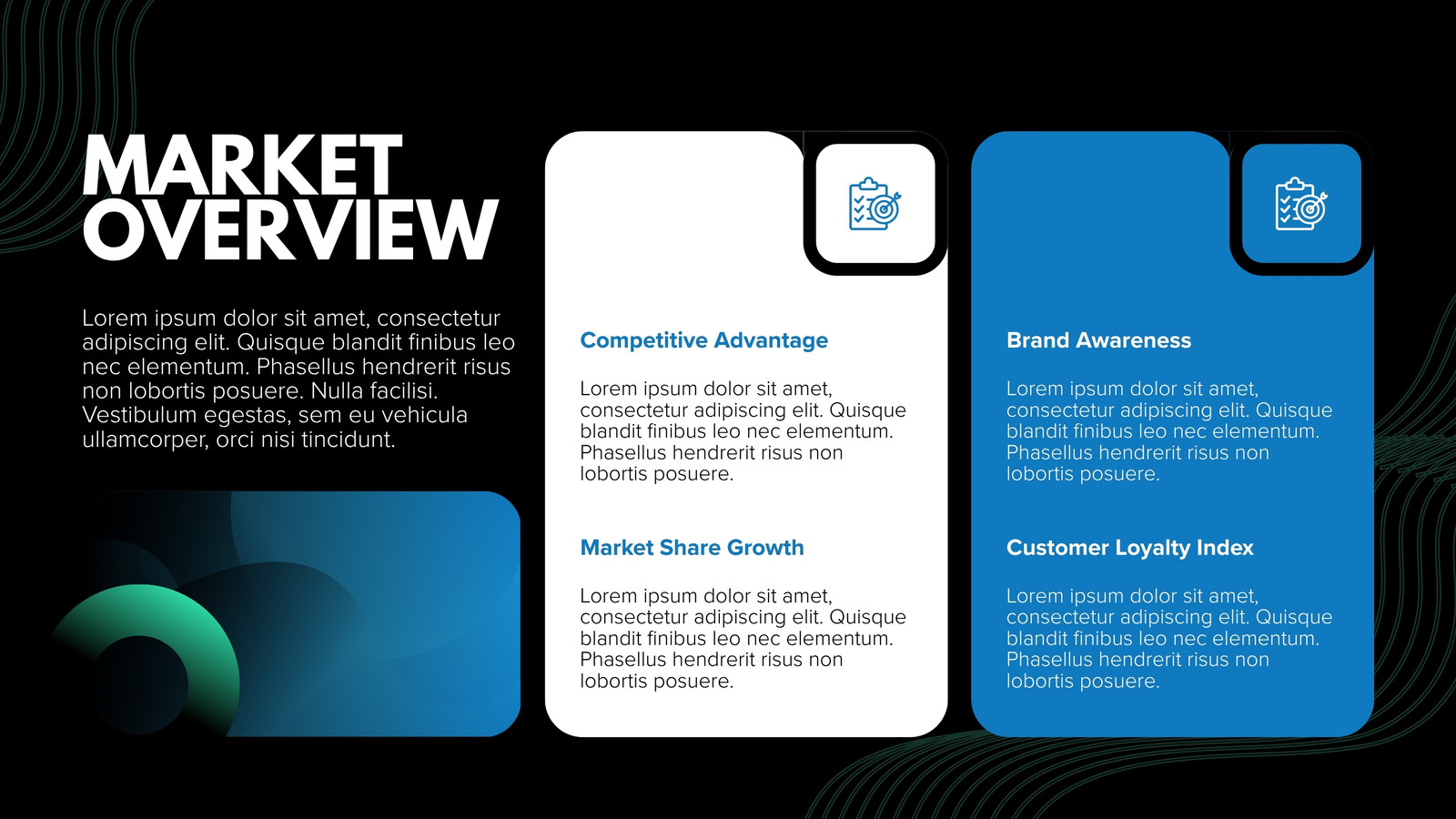 MARKET OVERVIEW

Lorem ipsum dolor sit amet, consectetur adipiscing elit. Quisque blandit finibus leo nec elementum. Phasellus hendrerit risus non lobortis posuere. Nulla facilisi. Vestibulum egestas, sem eu vehicula ullamcorper, orci nisi tincidunt.

Competitive Advantage

Lorem ipsum dolor sit amet, consectetur adipiscing elit. Quisque blandit finibus leo nec elementum. Phasellus hendrerit risus non lobortis posuere.

Market Share Growth

Lorem ipsum dolor sit amet, consectetur adipiscing elit. Quisque blandit finibus leo nec elementum. Phasellus hendrerit risus non lobortis posuere.

Brand Awareness

Lorem ipsum dolor sit amet, consectetur adipiscing elit. Quisque blandit finibus leo nec elementum. Phasellus hendrerit risus non lobortis posuere.

Customer Loyalty Index

Lorem ipsum dolor sit amet, consectetur adipiscing elit. Quisque blandit finibus leo nec elementum. Phasellus hendrerit risus non lobortis posuere.